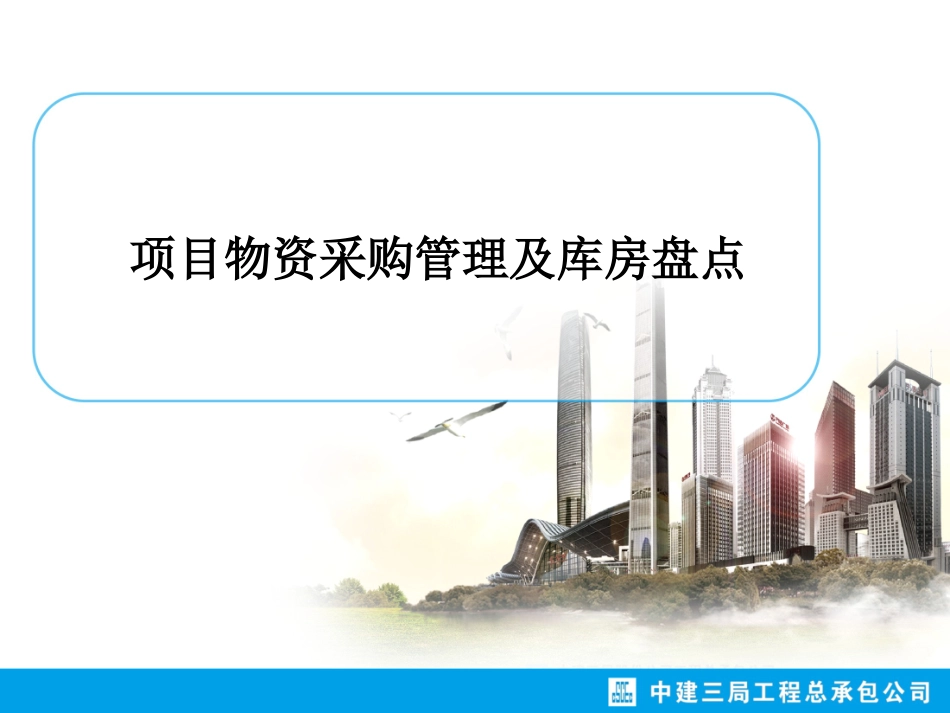 项目物资采购管理及库房盘点

中建三局工程总承包公司